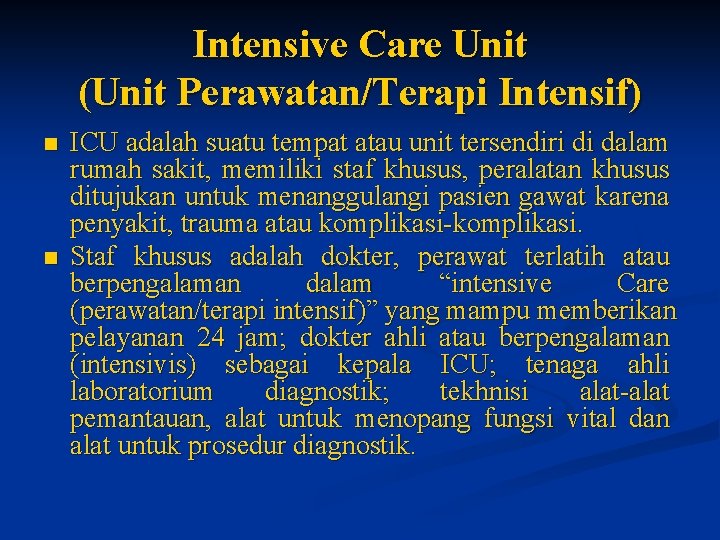 Intensive Care Unit
(Unit Perawatan/Terapi Intensif)

■ ICU adalah suatu tempat atau unit tersendiri di dalam rumah sakit, memiliki staf khusus, peralatan khusus ditujukan untuk menanggulangi pasien gawat karena penyakit, trauma atau komplikasi-komplikasi.

■ Staf khusus adalah dokter, perawat terlatih atau berpengalaman dalam “intensive Care (perawatan/terapi intensif)” yang mampu memberikan pelayanan 24 jam; dokter ahli atau berpengalaman (intensivis) sebagai kepala ICU; tenaga ahli laboratorium diagnostik; tekhnisi alat-alat pemantauan, alat untuk menopang fungsi vital dan alat untuk prosedur diagnostik.